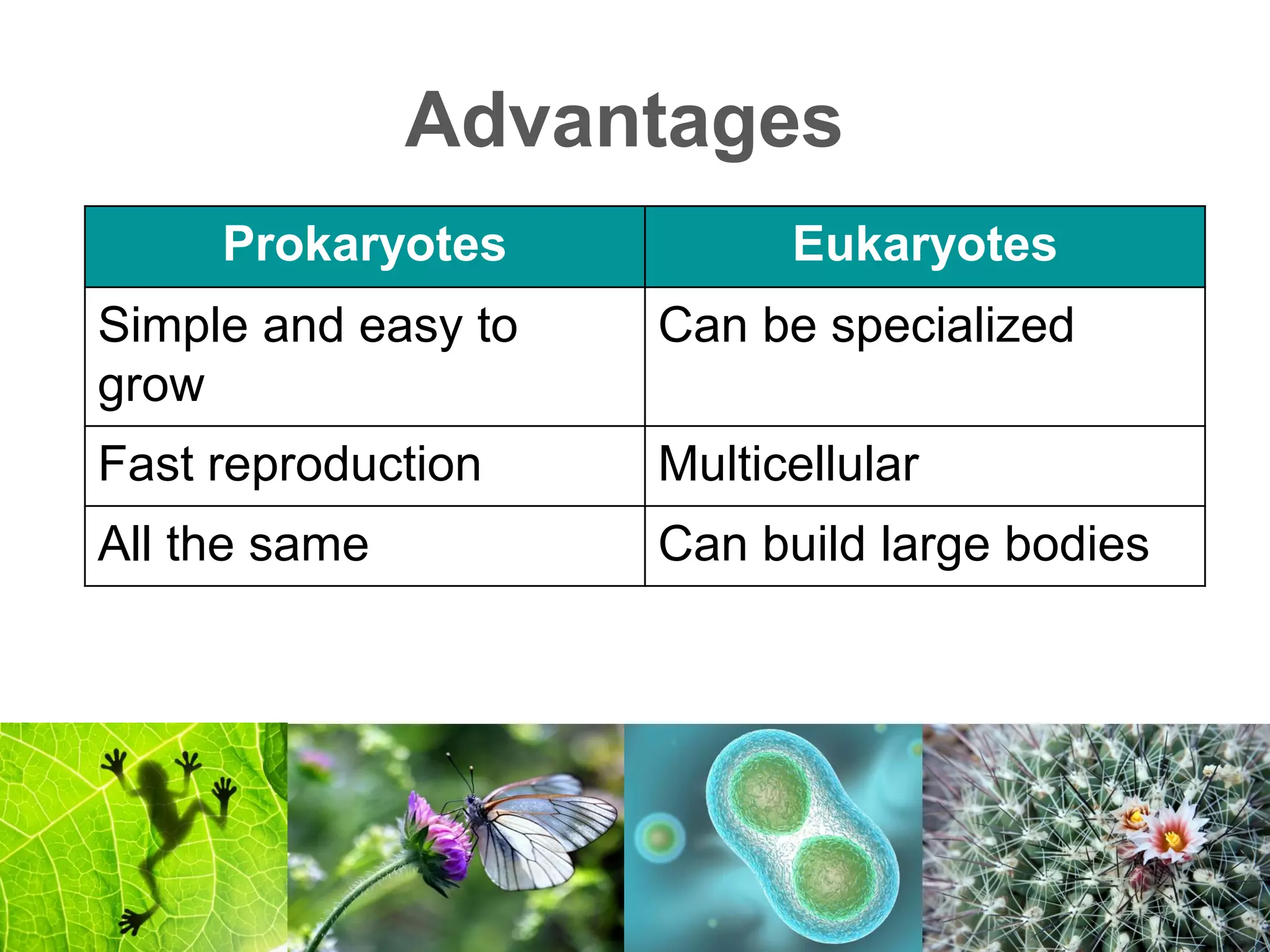 Advantages

| Prokaryotes | Eukaryotes |
|---|---|
| Simple and easy to grow | Can be specialized |
| Fast reproduction | Multicellular |
| All the same | Can build large bodies |